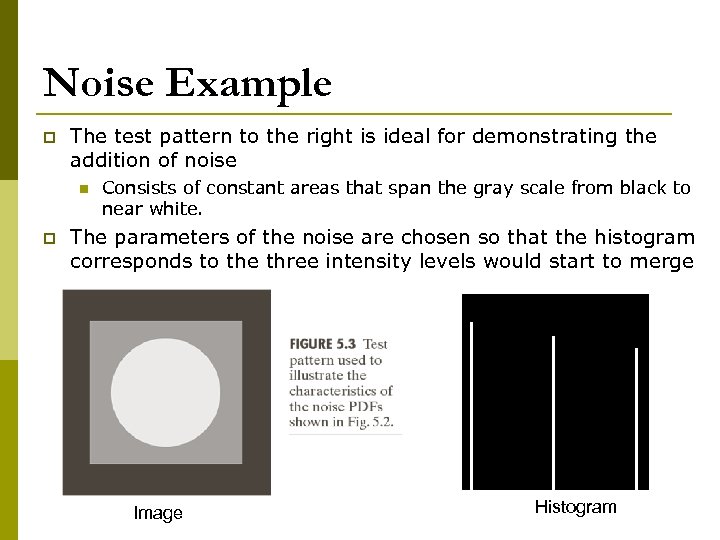 Noise Example

The test pattern to the right is ideal for demonstrating the addition of noise

Consists of constant areas that span the gray scale from black to near white.

The parameters of the noise are chosen so that the histogram corresponds to the three intensity levels would start to merge

FIGURE 5.3 Test pattern used to illustrate the characteristics of the noise PDFs shown in Fig. 5.2.

Image

Histogram